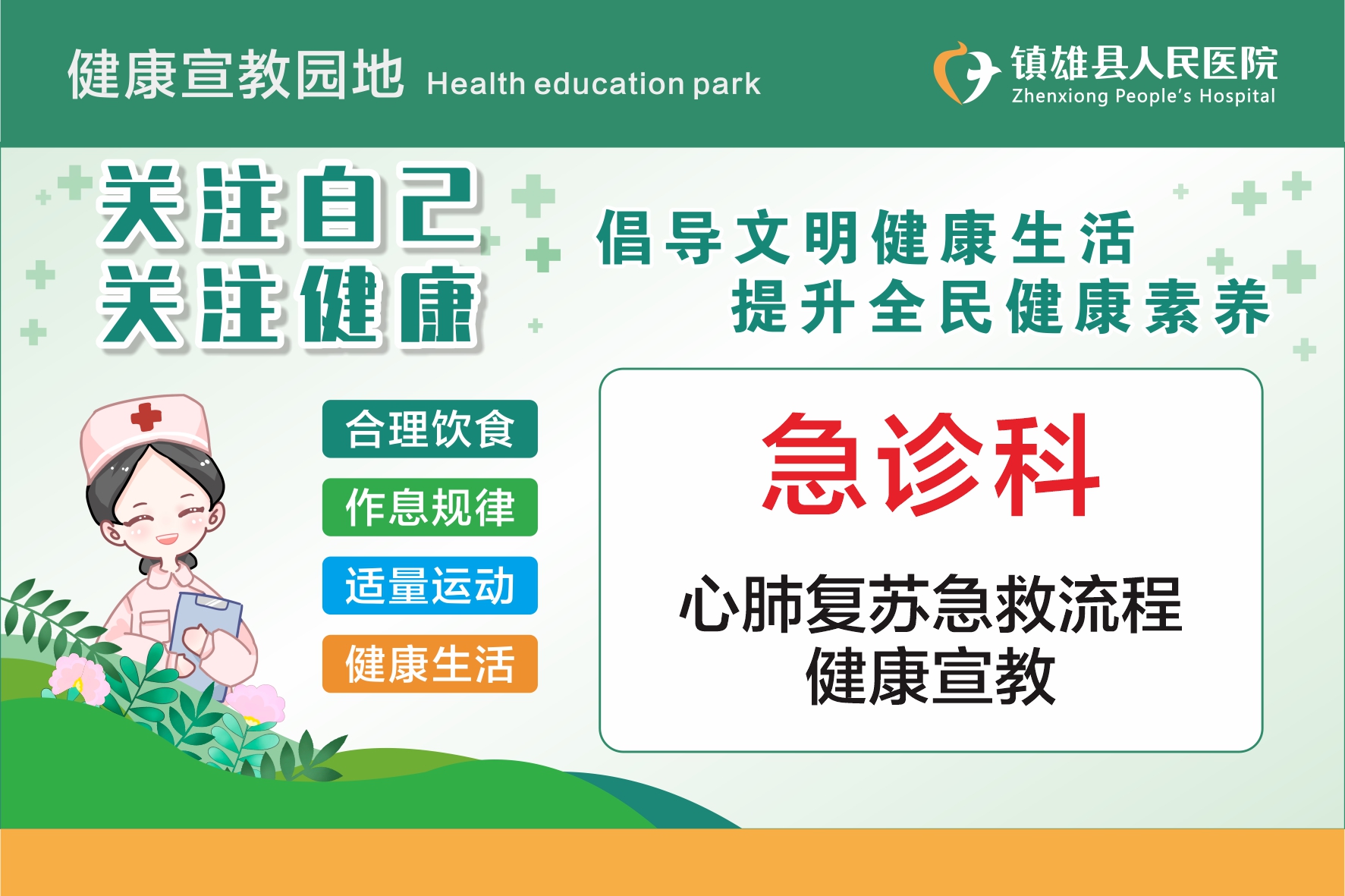 健康宣教园地 Health education park

镇雄县人民医院
Zhenxiong People's Hospital

关注自己
关注健康

倡导文明健康生活
提升全民健康素养

合理饮食
作息规律
适量运动
健康生活

急诊科

心肺复苏急救流程
健康宣教